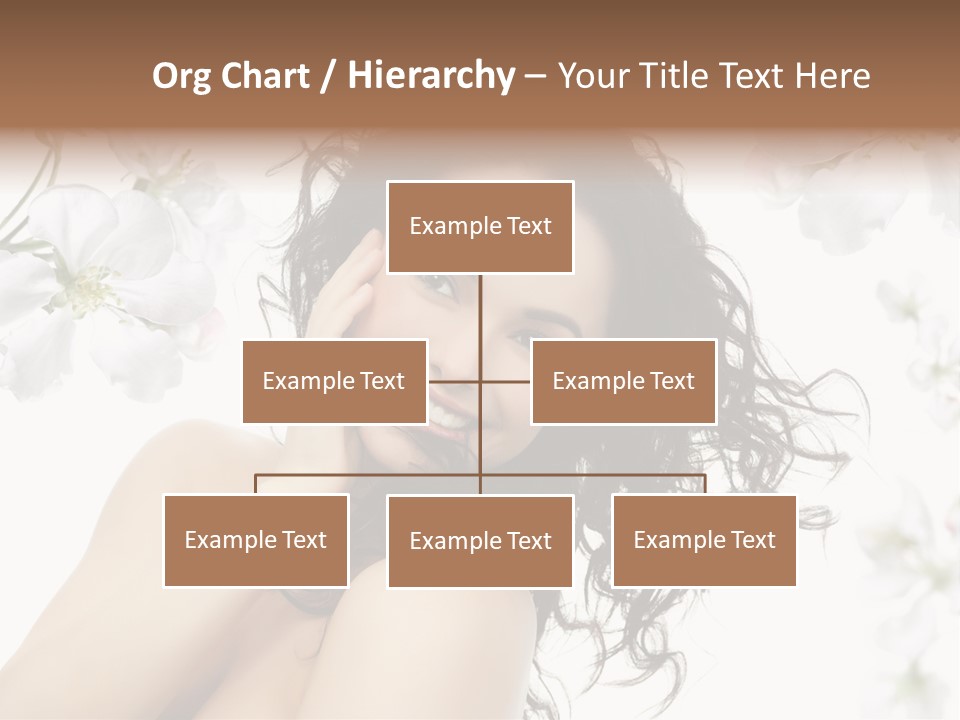 Org Chart / Hierarchy – Your Title Text Here

Example Text

Example Text

Example Text

Example Text

Example Text

Example Text